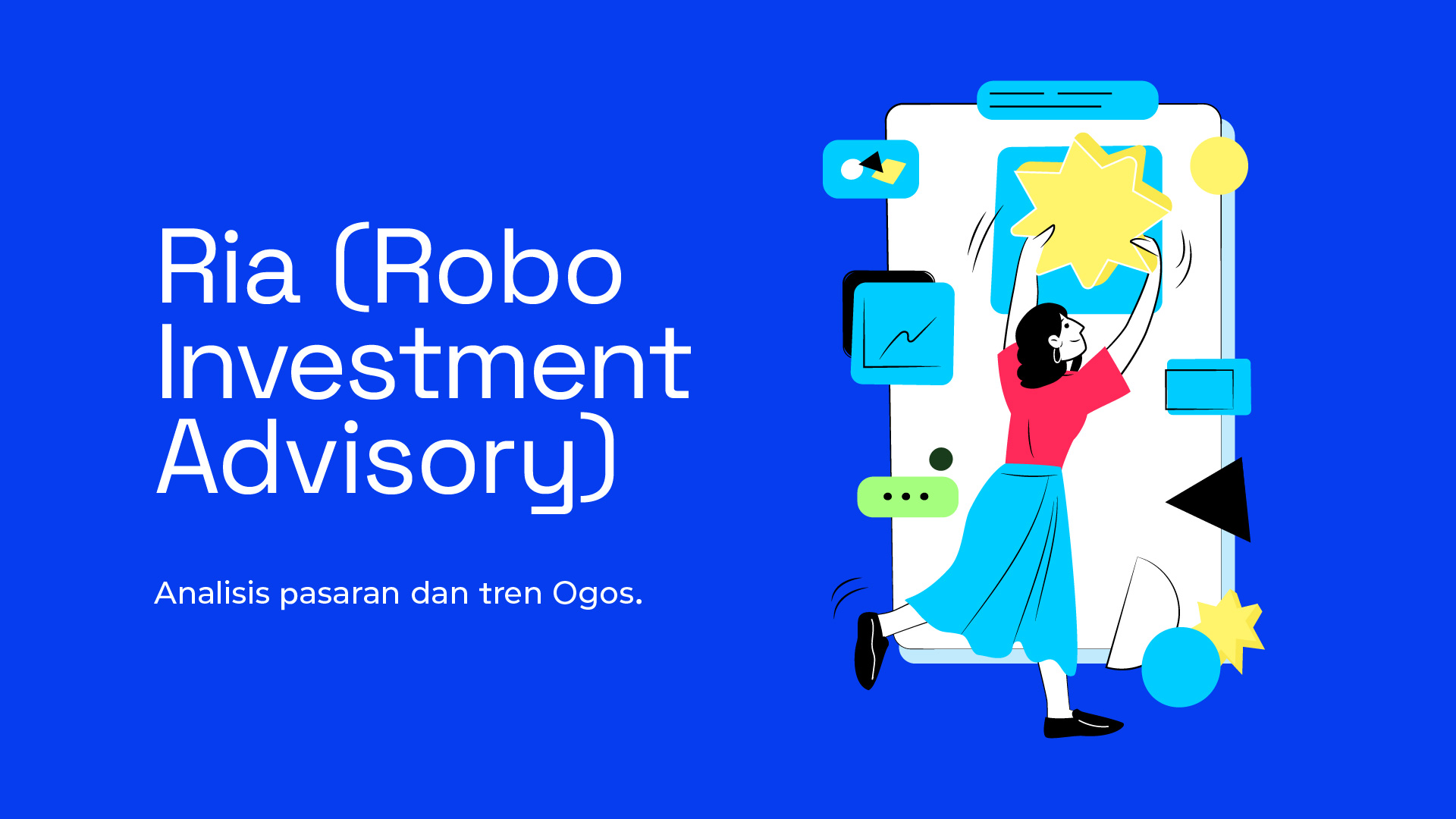 Ria (Robo Investment Advisory)

Analisis pasaran dan tren Ogos.